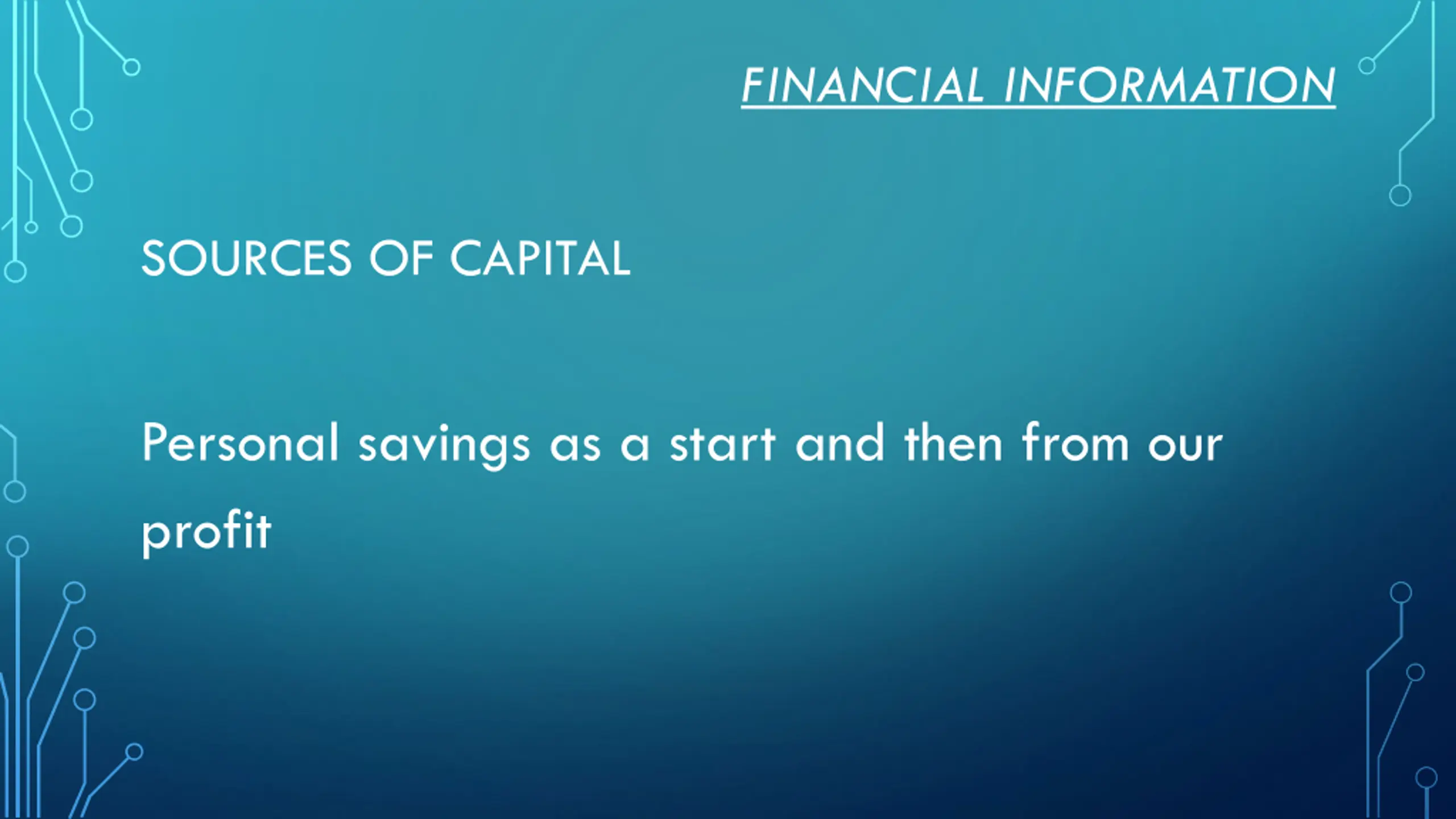 FINANCIAL INFORMATION

SOURCES OF CAPITAL

Personal savings as a start and then from our profit